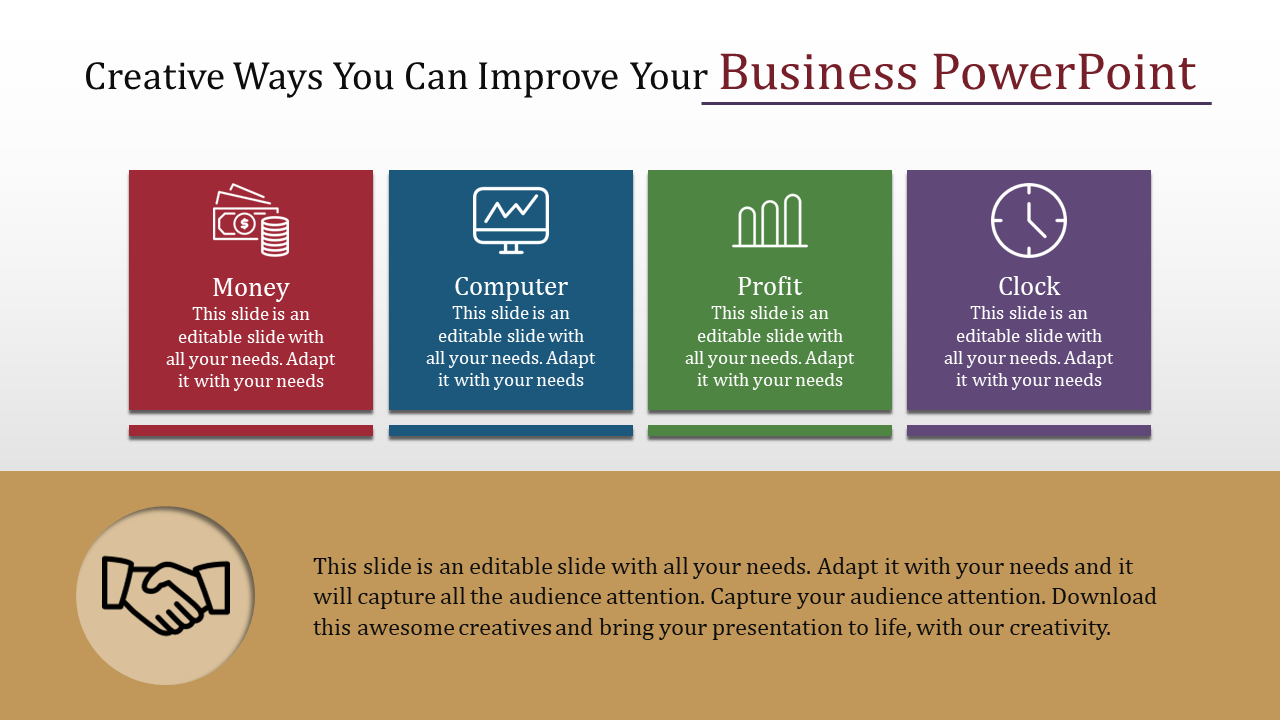 Creative Ways You Can Improve Your Business PowerPoint

Money
This slide is an editable slide with all your needs. Adapt it with your needs

Computer
This slide is an editable slide with all your needs. Adapt it with your needs

Profit
This slide is an editable slide with all your needs. Adapt it with your needs

Clock
This slide is an editable slide with all your needs. Adapt it with your needs

This slide is an editable slide with all your needs. Adapt it with your needs and it will capture all the audience attention. Capture your audience attention. Download this awesome creatives and bring your presentation to life, with our creativity.